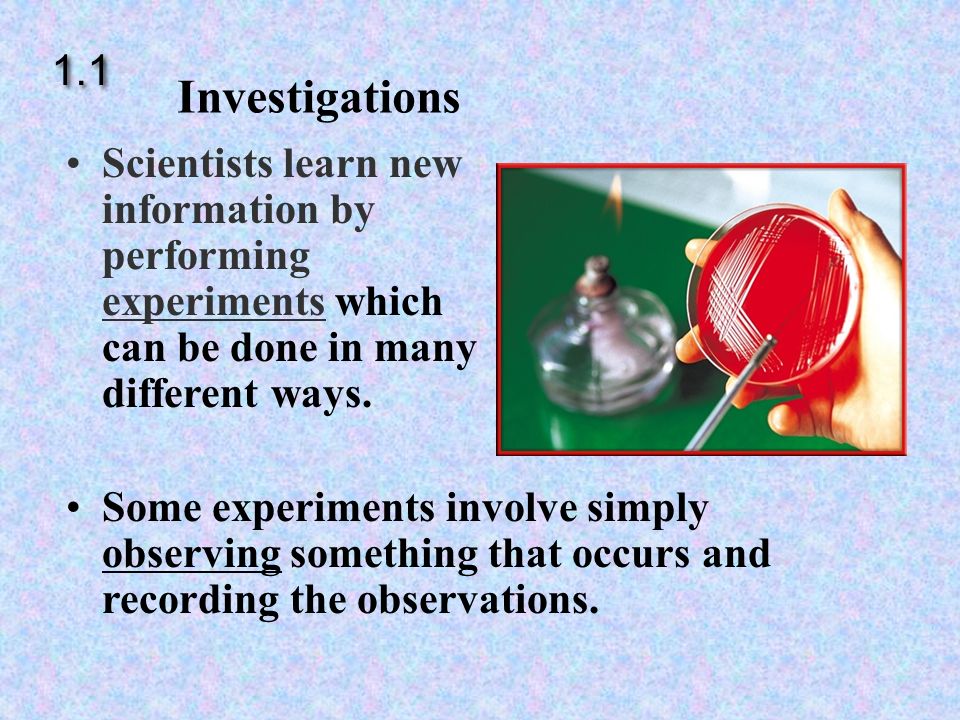 1.1

Investigations

• Scientists learn new information by performing experiments which can be done in many different ways.

• Some experiments involve simply observing something that occurs and recording the observations.